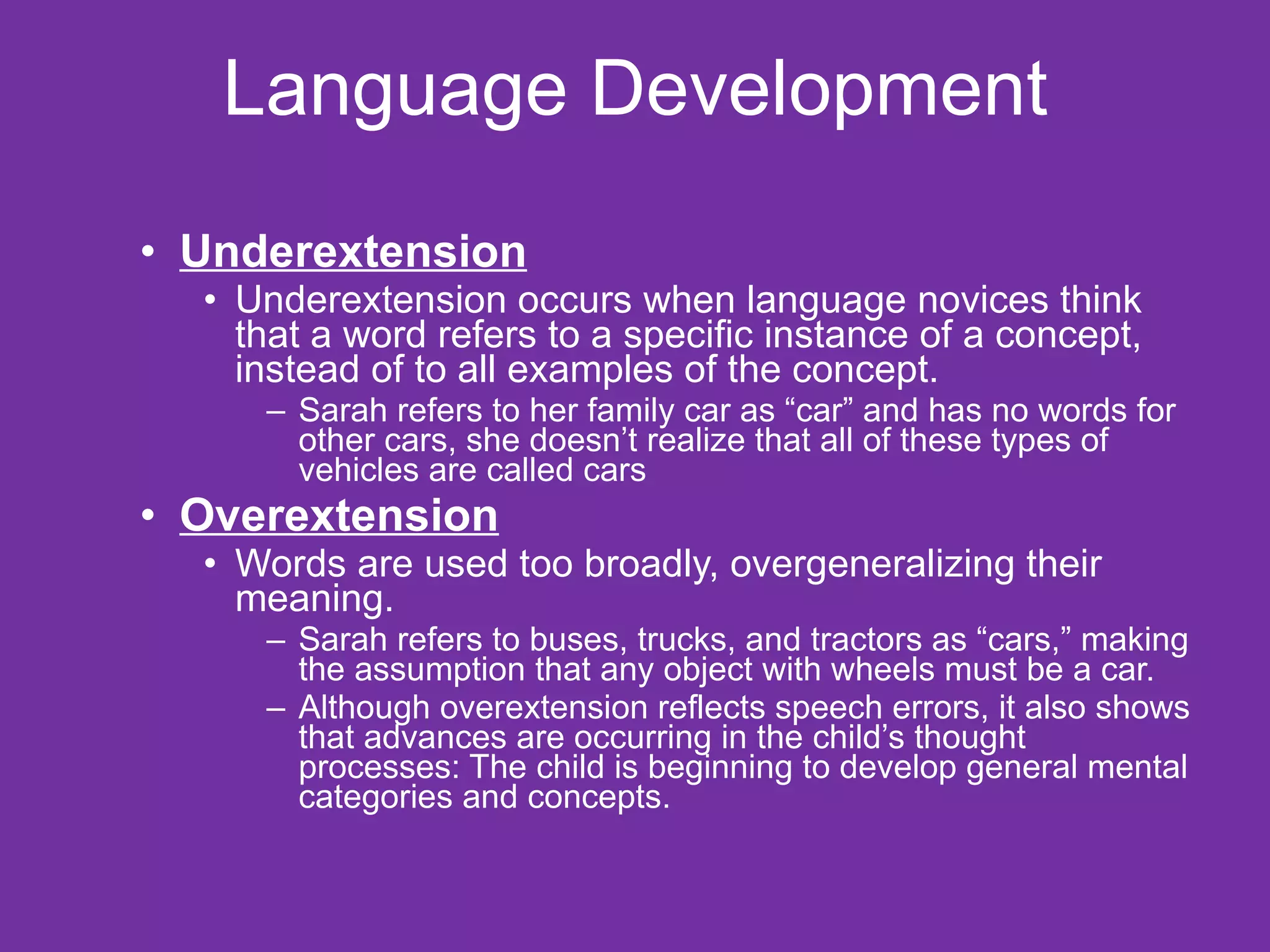 Language Development

• Underextension
  • Underextension occurs when language novices think that a word refers to a specific instance of a concept, instead of to all examples of the concept.
    – Sarah refers to her family car as “car” and has no words for other cars, she doesn’t realize that all of these types of vehicles are called cars
• Overextension
  • Words are used too broadly, overgeneralizing their meaning.
    – Sarah refers to buses, trucks, and tractors as “cars,” making the assumption that any object with wheels must be a car.
    – Although overextension reflects speech errors, it also shows that advances are occurring in the child’s thought processes: The child is beginning to develop general mental categories and concepts.